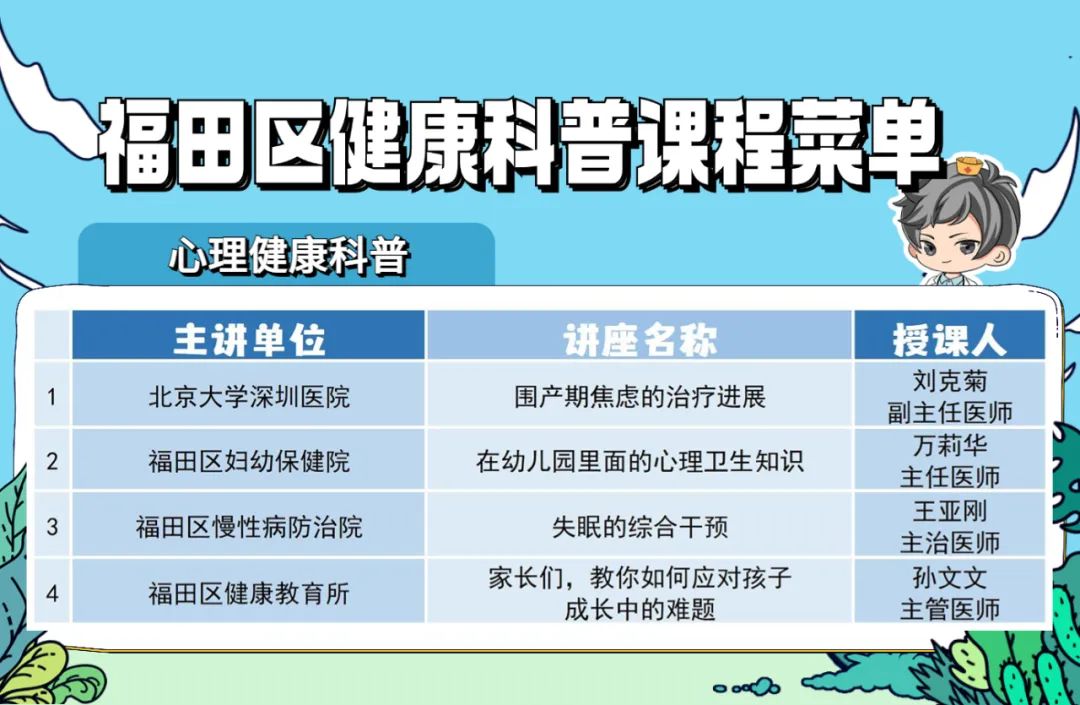 福田区健康科普课程菜单

心理健康科普

| | 主讲单位 | 讲座名称 | 授课人 |
|---|---|---|---|
| 1 | 北京大学深圳医院 | 围产期焦虑的治疗进展 | 刘克菊 副主任医师 |
| 2 | 福田区妇幼保健院 | 在幼儿园里面的心理卫生知识 | 万莉华 主任医师 |
| 3 | 福田区慢性病防治院 | 失眠的综合干预 | 王亚刚 主治医师 |
| 4 | 福田区健康教育所 | 家长们，教你如何应对孩子成长中的难题 | 孙文文 主管医师 |